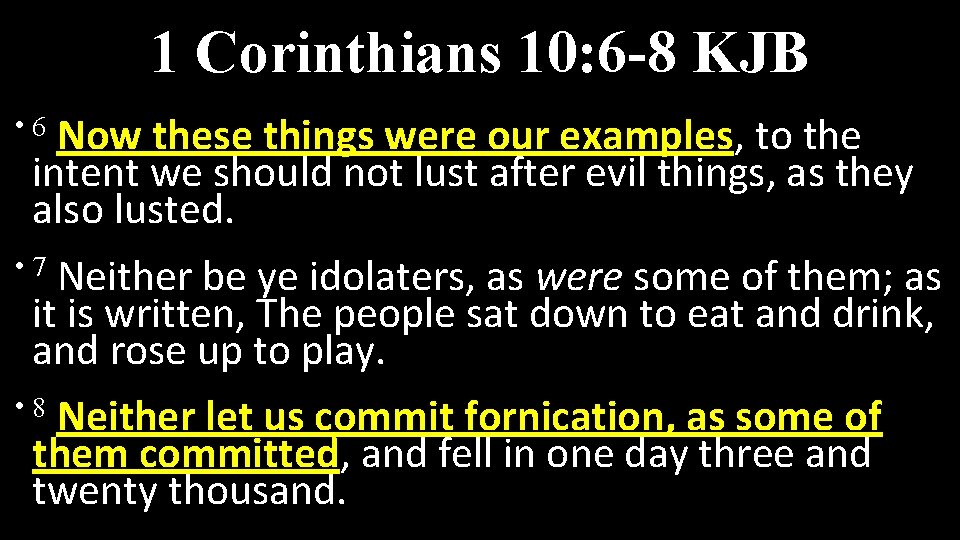 1 Corinthians 10:6-8 KJB

• $^6$ Now these things were our examples, to the intent we should not lust after evil things, as they also lusted.

• $^7$ Neither be ye idolaters, as were some of them; as it is written, The people sat down to eat and drink, and rose up to play.

• $^8$ Neither let us commit fornication, as some of them committed, and fell in one day three and twenty thousand.